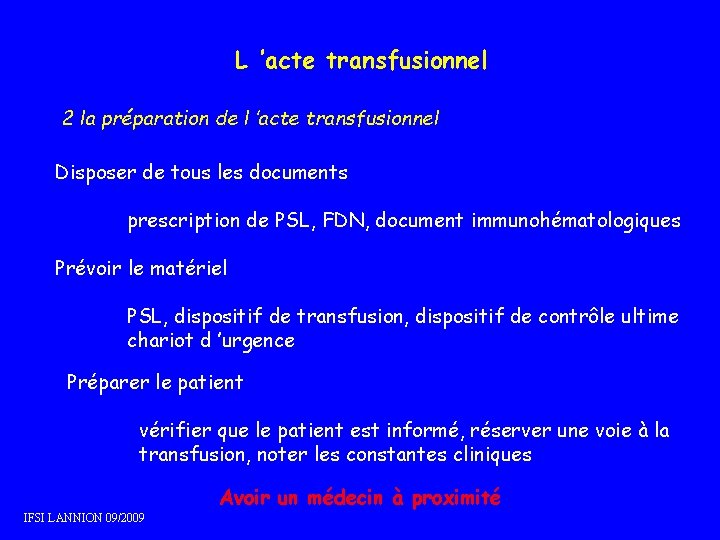 L 'acte transfusionnel

2 la préparation de l 'acte transfusionnel

Disposer de tous les documents

prescription de PSL, FDN, document immunohématologiques

Prévoir le matériel

PSL, dispositif de transfusion, dispositif de contrôle ultime chariot d 'urgence

Préparer le patient

vérifier que le patient est informé, réserver une voie à la transfusion, noter les constantes cliniques

Avoir un médecin à proximité

IFSI LANNION 09/2009